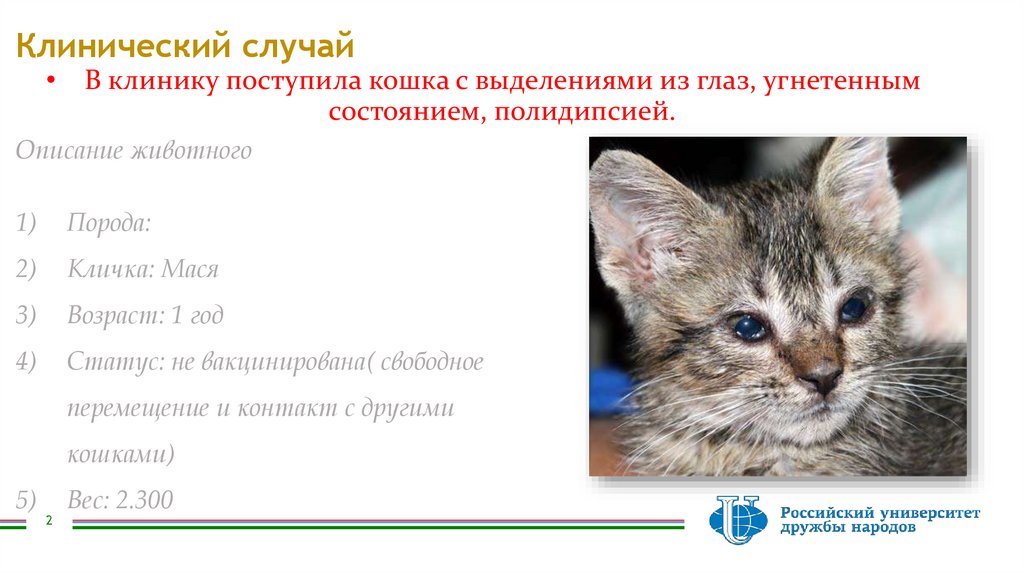 Клинический случай

• В клинику поступила кошка с выделениями из глаз, угнетенным состоянием, полидипсией.

Описание животного

1) Порода:
2) Кличка: Мася
3) Возраст: 1 год
4) Статус: не вакцинирована( свободное перемещение и контакт с другими кошками)
5) Вес: 2.300

2

Российский университет дружбы народов